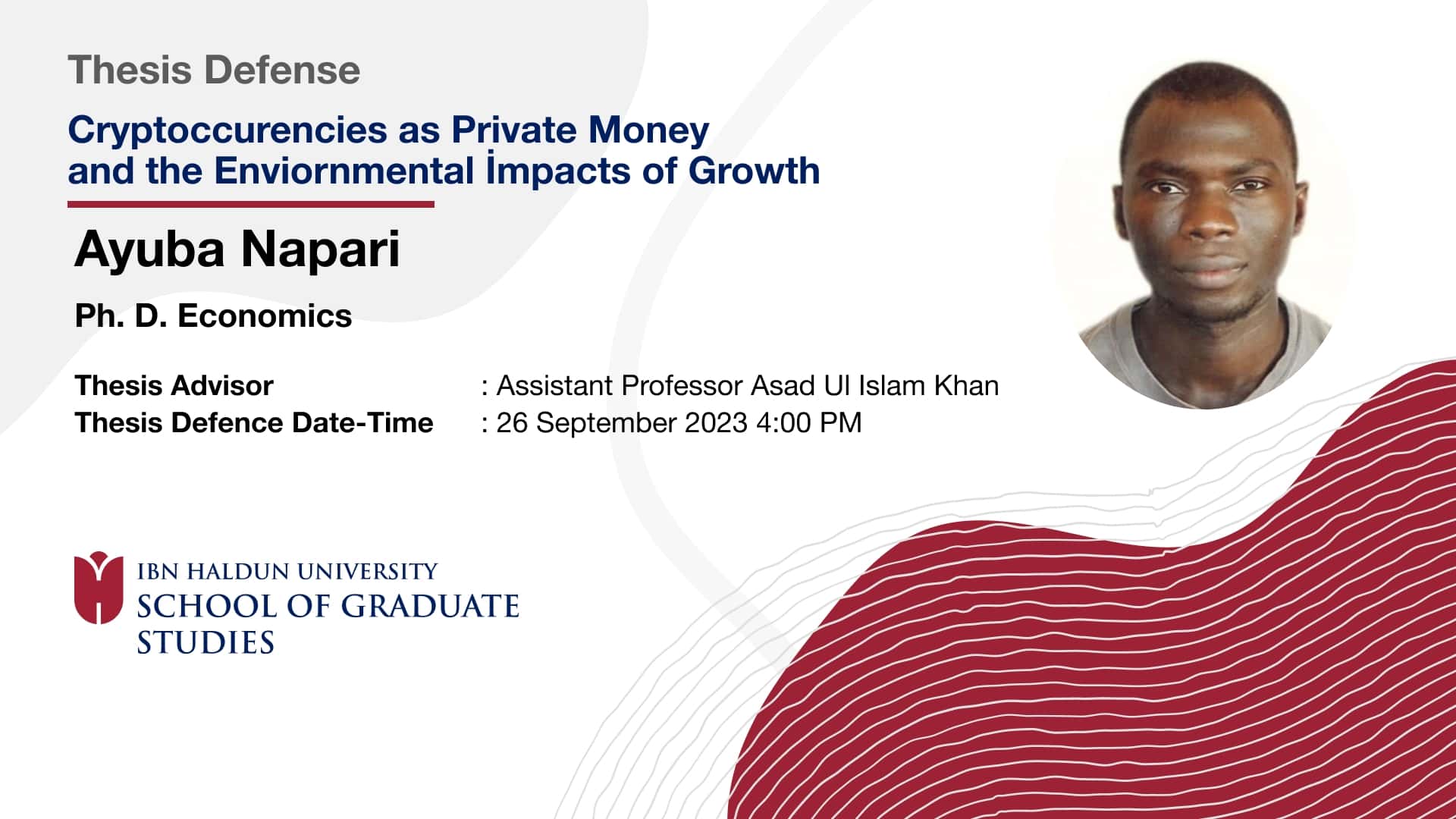 Thesis Defense

Cryptoccurencies as Private Money and the Enviornmental İmpacts of Growth

Ayuba Napari

Ph. D. Economics

Thesis Advisor : Assistant Professor Asad Ul Islam Khan
Thesis Defence Date-Time : 26 September 2023 4:00 PM

IBN HALDUN UNIVERSITY
SCHOOL OF GRADUATE STUDIES